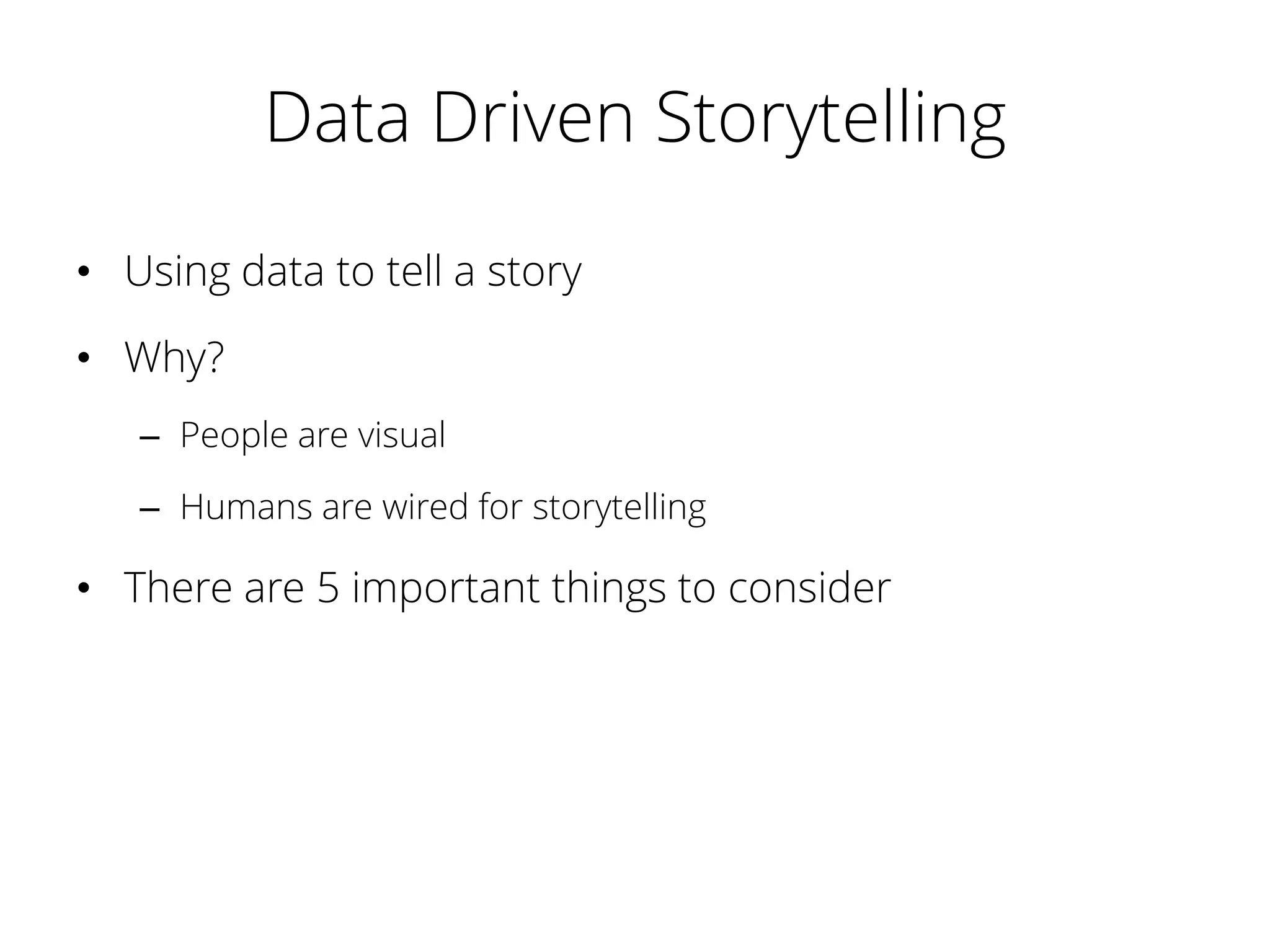 Data Driven Storytelling

• Using data to tell a story

• Why?

– People are visual

– Humans are wired for storytelling

• There are 5 important things to consider